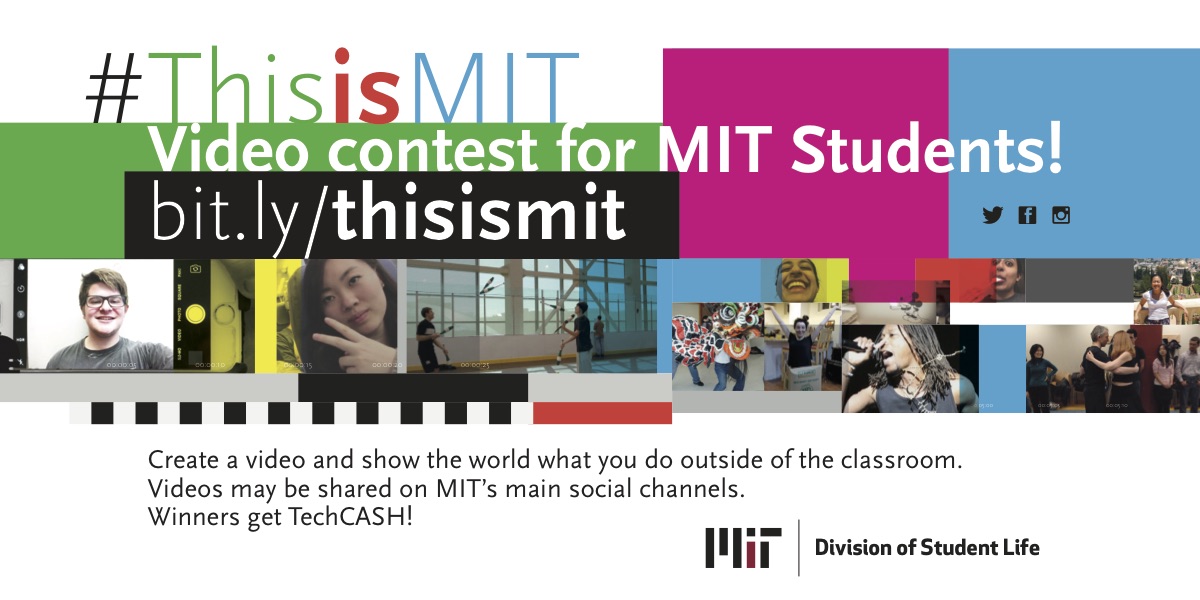 #ThisisMIT
Video contest for MIT Students!
bit.ly/thisismit

Create a video and show the world what you do outside of the classroom.
Videos may be shared on MIT's main social channels.
Winners get TechCASH!

MIT | Division of Student Life